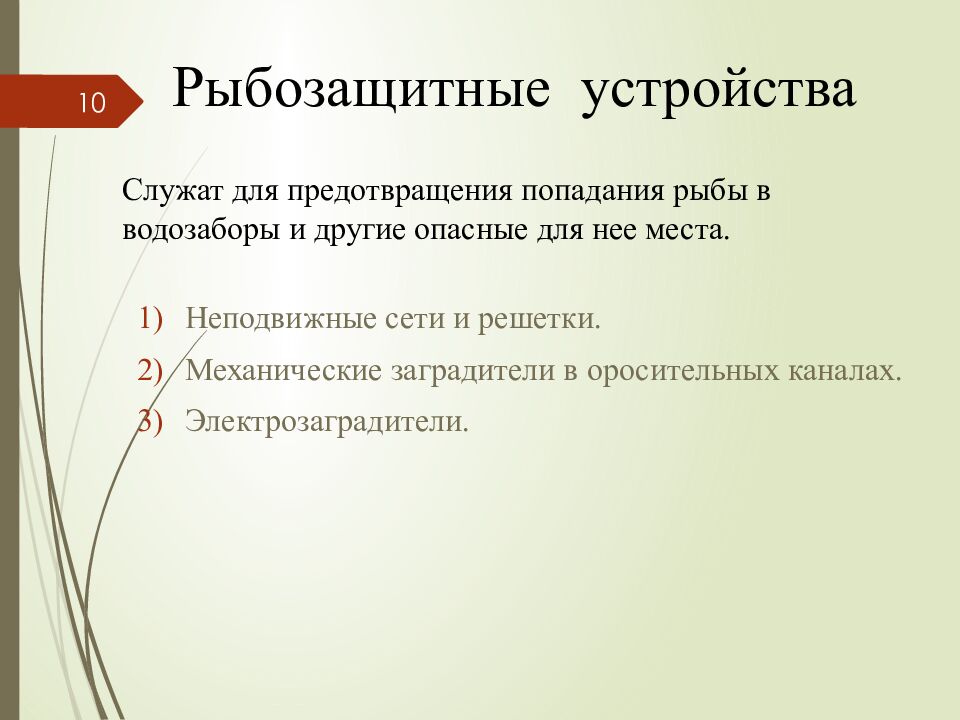 10

Рыбозащитные устройства

Служат для предотвращения попадания рыбы в водозаборы и другие опасные для нее места.

1) Неподвижные сети и решетки.
2) Механические заградители в оросительных каналах.
3) Электрозаградители.